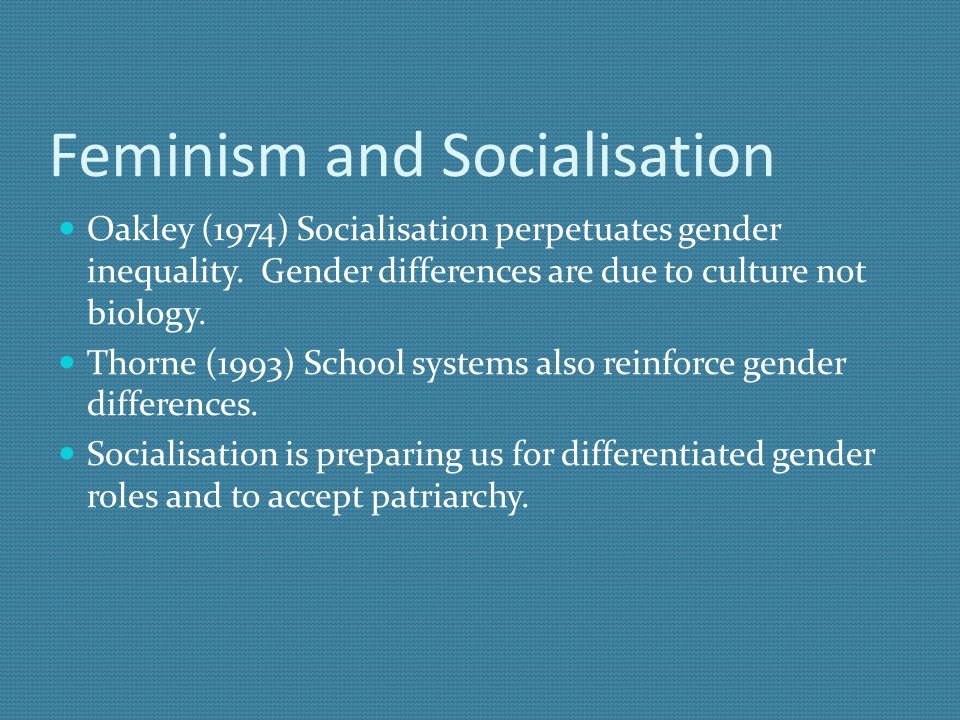 Feminism and Socialisation

- Oakley (1974) Socialisation perpetuates gender inequality.  Gender differences are due to culture not biology.
- Thorne (1993) School systems also reinforce gender differences.
- Socialisation is preparing us for differentiated gender roles and to accept patriarchy.